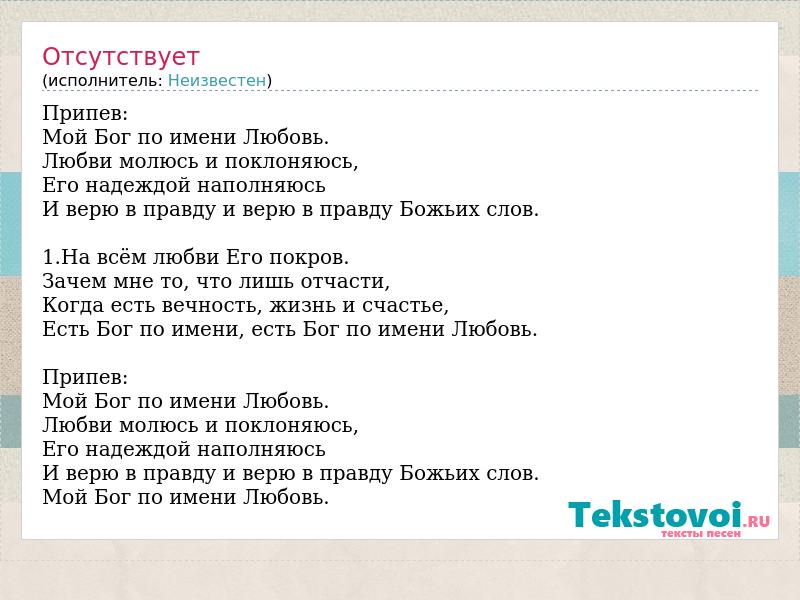 Отсутствует
(исполнитель: Неизвестен)

Припев:
Мой Бог по имени Любовь.
Любви молюсь и поклоняюсь,
Его надеждой наполняюсь
И верю в правду и верю в правду Божьих слов.

1.На всём любви Его покров.
Зачем мне то, что лишь отчасти,
Когда есть вечность, жизнь и счастье,
Есть Бог по имени, есть Бог по имени Любовь.

Припев:
Мой Бог по имени Любовь.
Любви молюсь и поклоняюсь,
Его надеждой наполняюсь
И верю в правду и верю в правду Божьих слов.
Мой Бог по имени Любовь.

Tekstovoi.RU
тексты песен